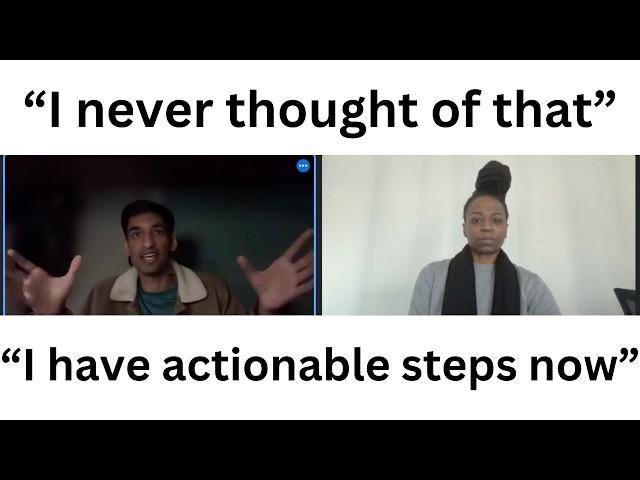 “I never thought of that”

“I have actionable steps now”